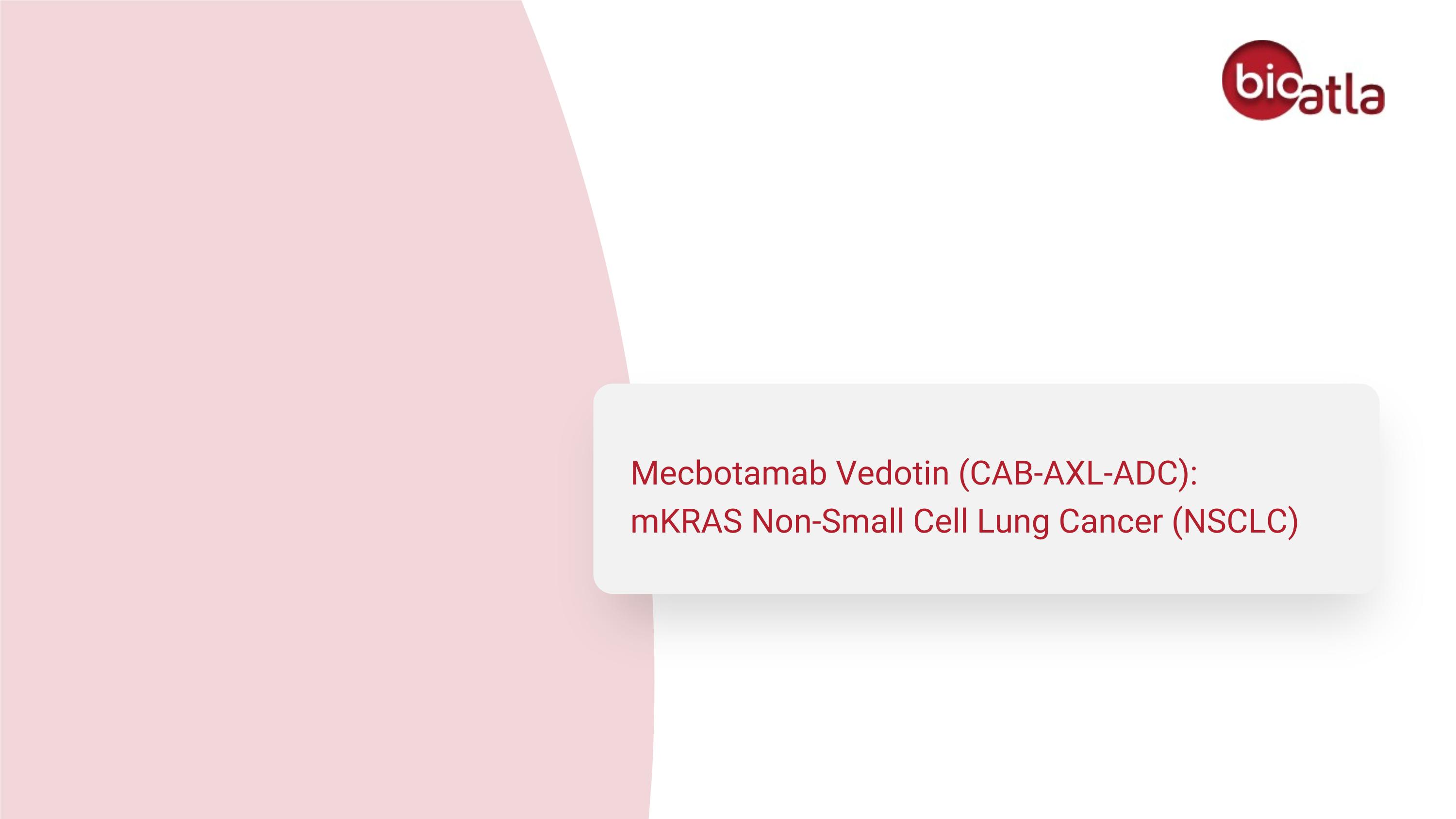 bioatla

Mecbotamab Vedotin (CAB-AXL-ADC):
mKRAS Non-Small Cell Lung Cancer (NSCLC)